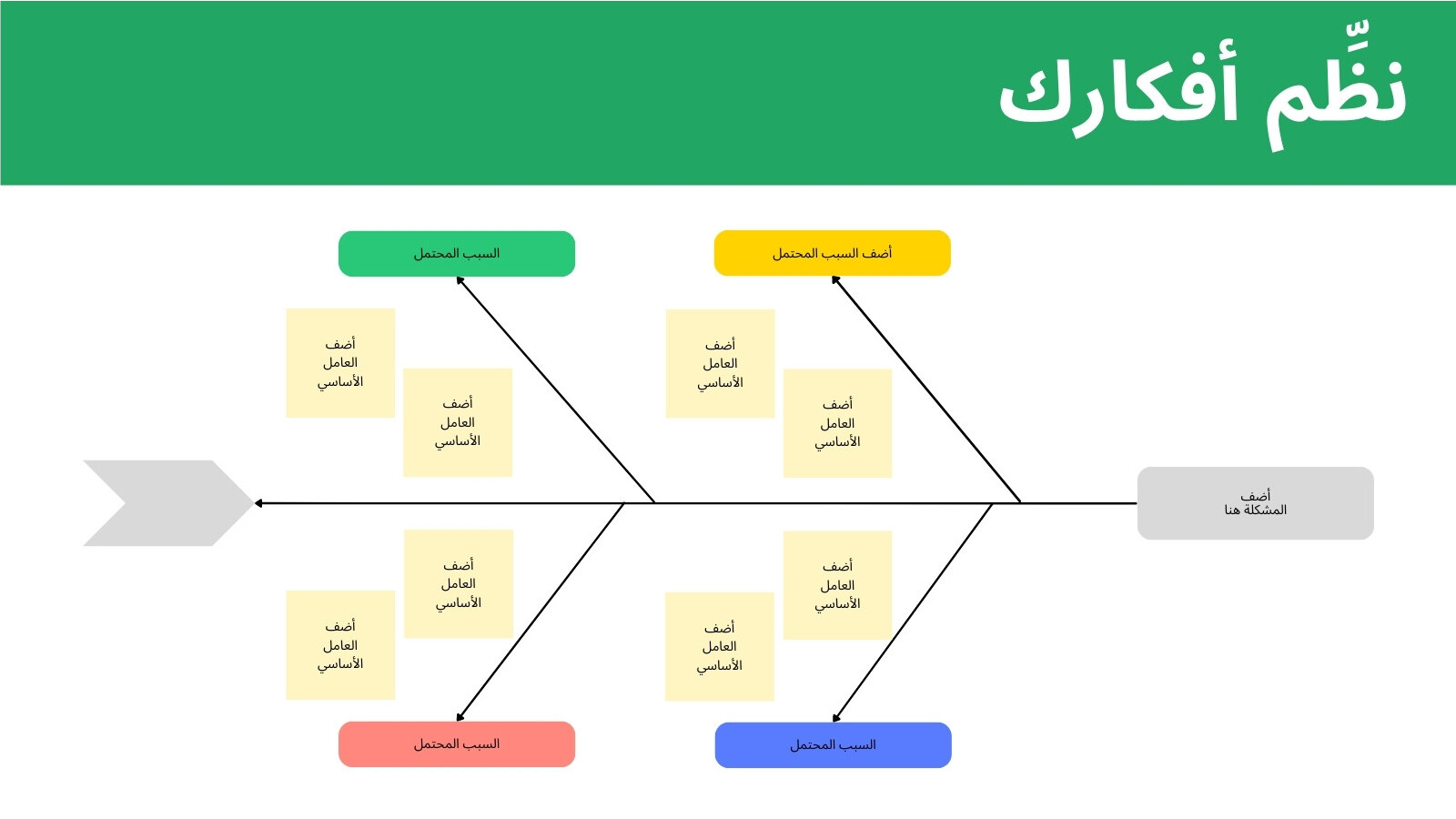 نظِّم أفكارك

أضف السبب المحتمل

السبب المحتمل

أضف العامل الأساسي

أضف العامل الأساسي

أضف العامل الأساسي

أضف العامل الأساسي

أضف المشكلة هنا

أضف العامل الأساسي

أضف العامل الأساسي

أضف العامل الأساسي

أضف العامل الأساسي

السبب المحتمل

السبب المحتمل